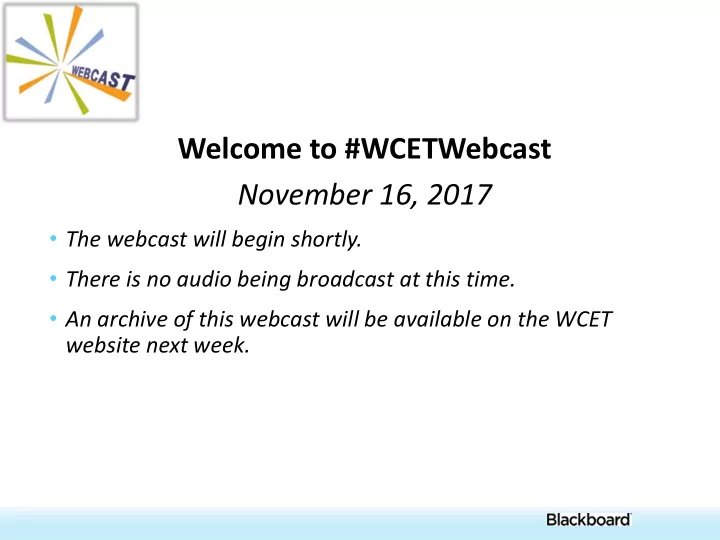 WEBCAST

Welcome to #WCETWebcast

November 16, 2017

• The webcast will begin shortly.

• There is no audio being broadcast at this time.

• An archive of this webcast will be available on the WCET website next week.

Blackboard